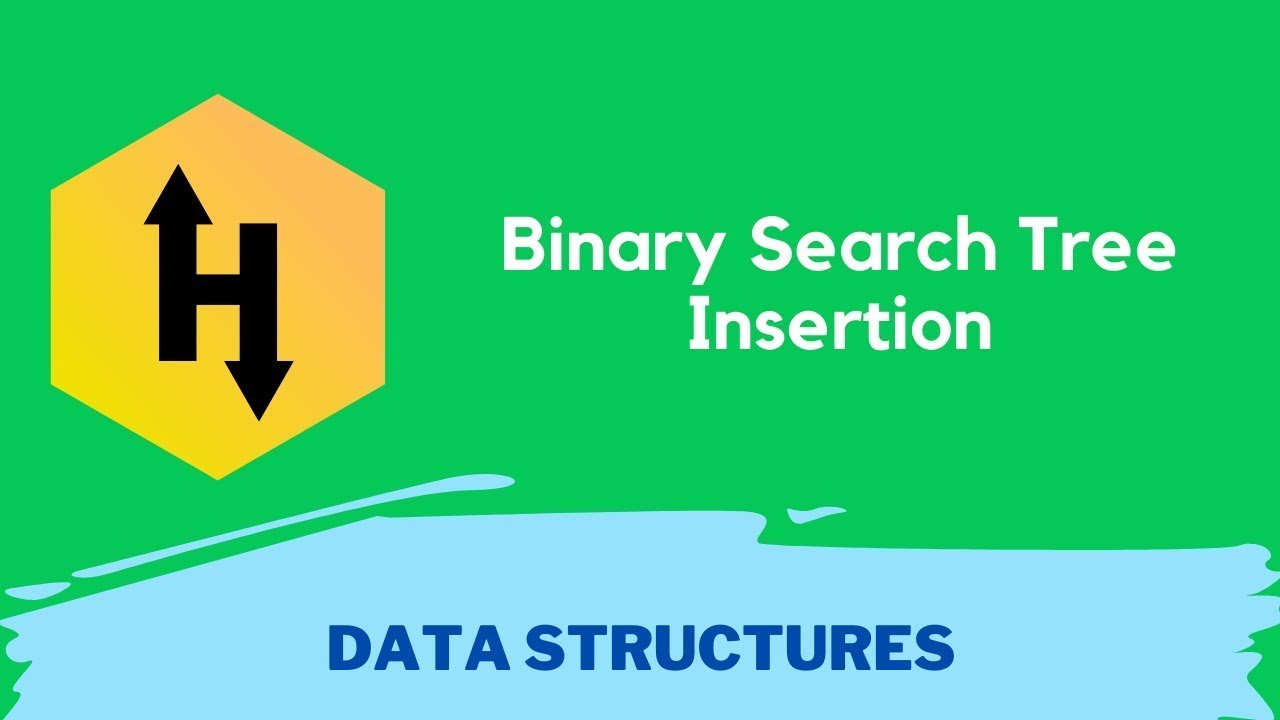 H

Binary Search Tree Insertion

DATA STRUCTURES